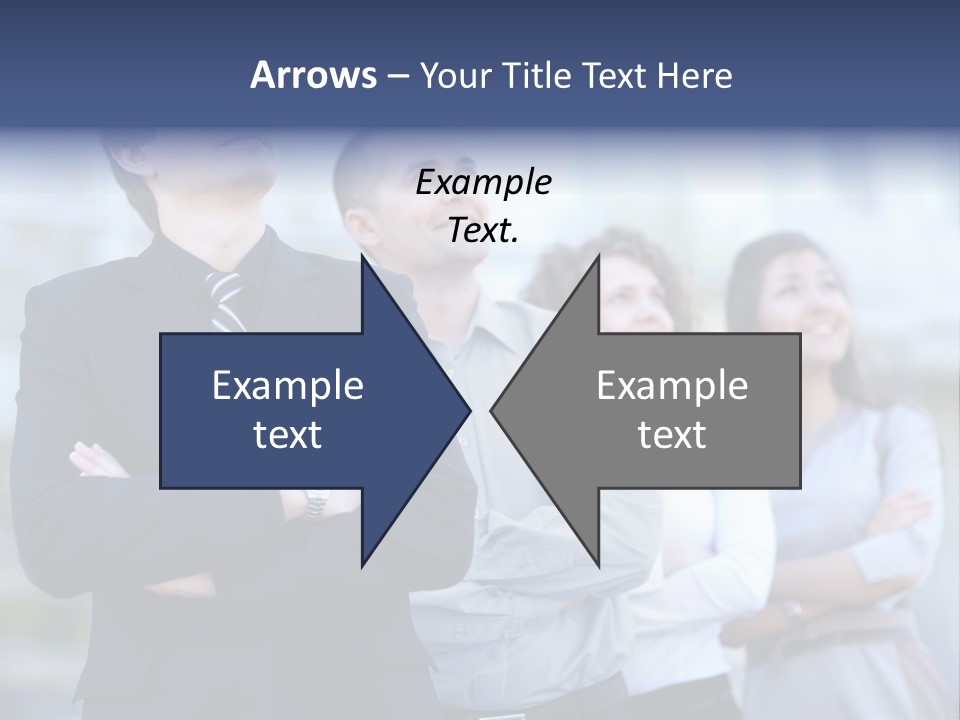 Arrows – Your Title Text Here

Example Text.

Example text

Example text